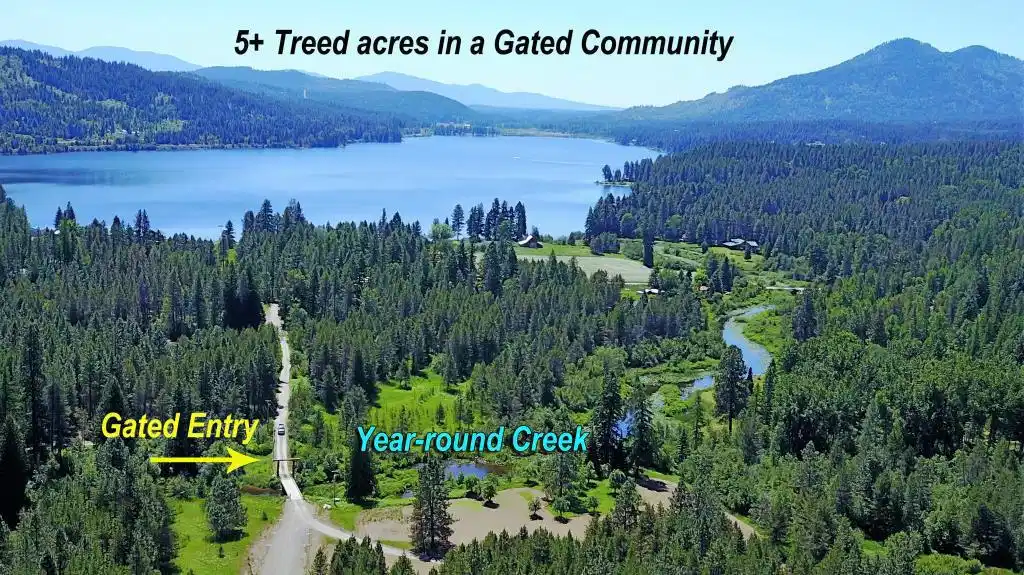 5+ Treed acres in a Gated Community

Gated Entry

Year-round Creek